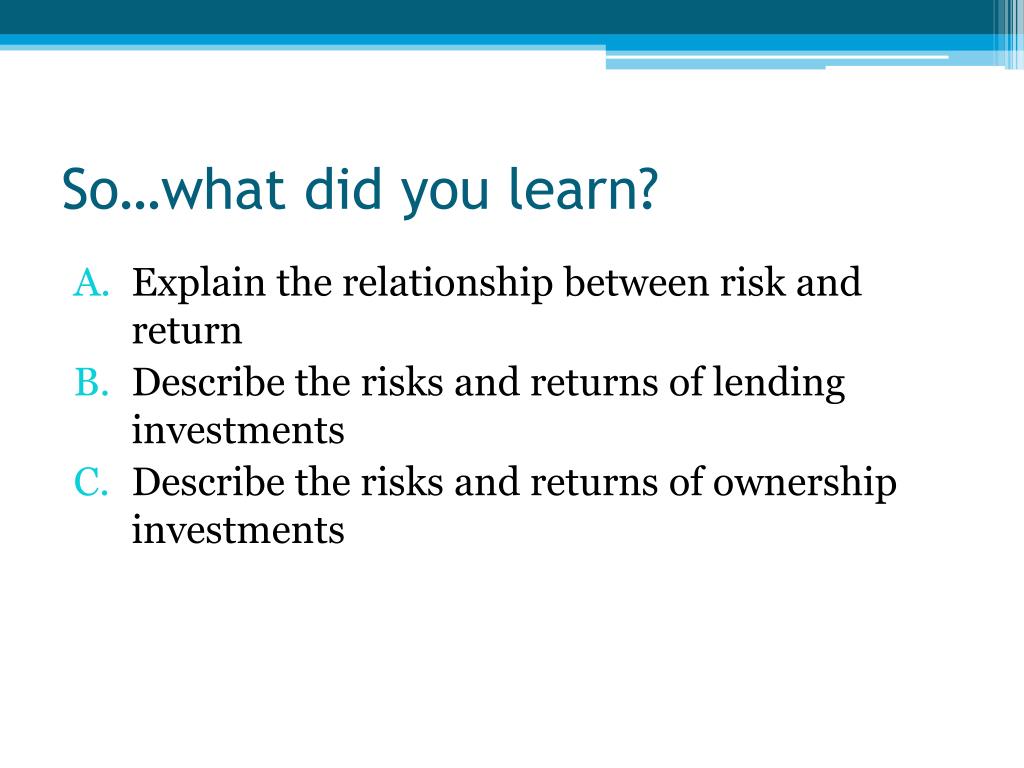 So…what did you learn?

A. Explain the relationship between risk and return
B. Describe the risks and returns of lending investments
C. Describe the risks and returns of ownership investments